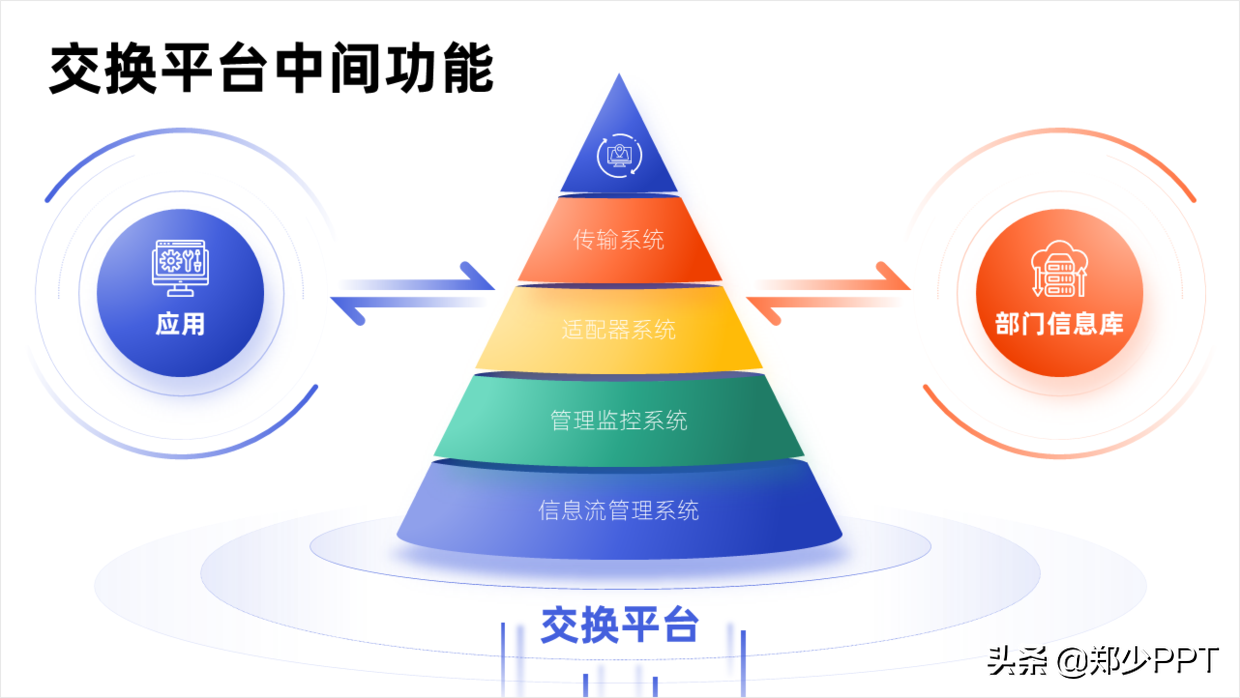 交换平台中间功能

应用

传输系统

适配器系统

管理监控系统

信息流管理系统

部门信息库

交换平台

头条 @郑少PPT